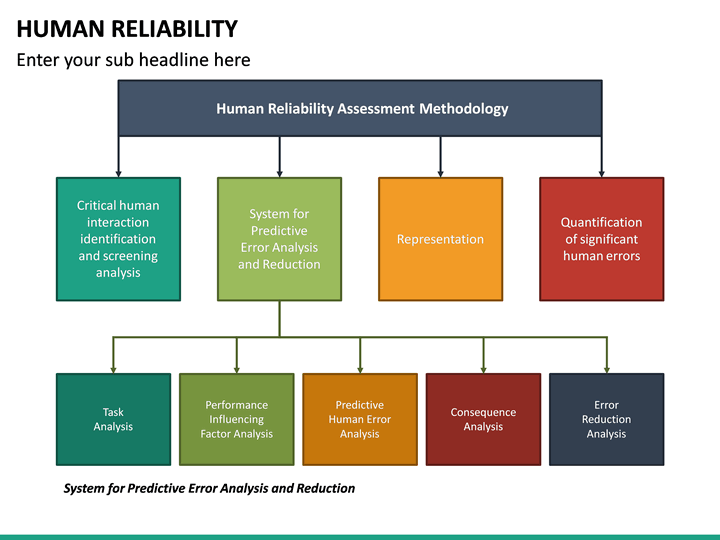 HUMAN RELIABILITY

Enter your sub headline here

Human Reliability Assessment Methodology

Critical human interaction identification and screening analysis

System for Predictive Error Analysis and Reduction

Representation

Quantification of significant human errors

Task Analysis

Performance Influencing Factor Analysis

Predictive Human Error Analysis

Consequence Analysis

Error Reduction Analysis

System for Predictive Error Analysis and Reduction